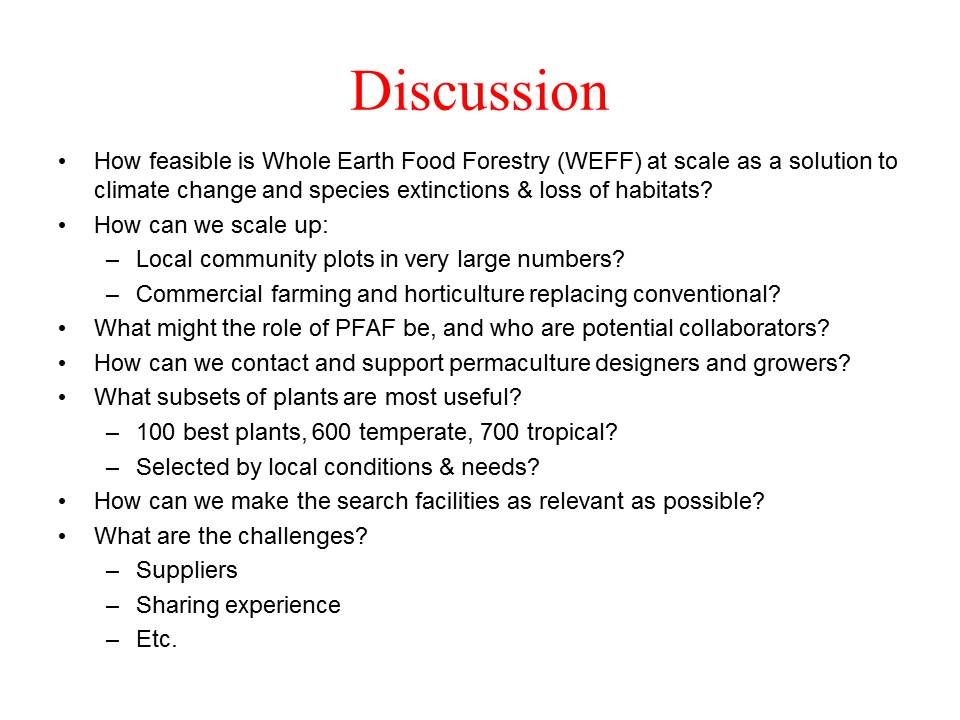 Discussion

• How feasible is Whole Earth Food Forestry (WEFF) at scale as a solution to climate change and species extinctions & loss of habitats?
• How can we scale up:
  – Local community plots in very large numbers?
  – Commercial farming and horticulture replacing conventional?
• What might the role of PFAF be, and who are potential collaborators?
• How can we contact and support permaculture designers and growers?
• What subsets of plants are most useful?
  – 100 best plants, 600 temperate, 700 tropical?
  – Selected by local conditions & needs?
• How can we make the search facilities as relevant as possible?
• What are the challenges?
  – Suppliers
  – Sharing experience
  – Etc.